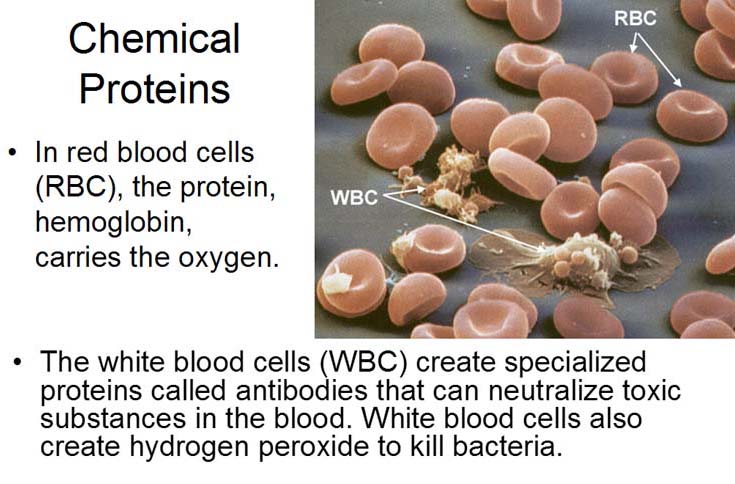 Chemical Proteins

• In red blood cells (RBC), the protein, hemoglobin, carries the oxygen.

RBC

WBC

• The white blood cells (WBC) create specialized proteins called antibodies that can neutralize toxic substances in the blood. White blood cells also create hydrogen peroxide to kill bacteria.